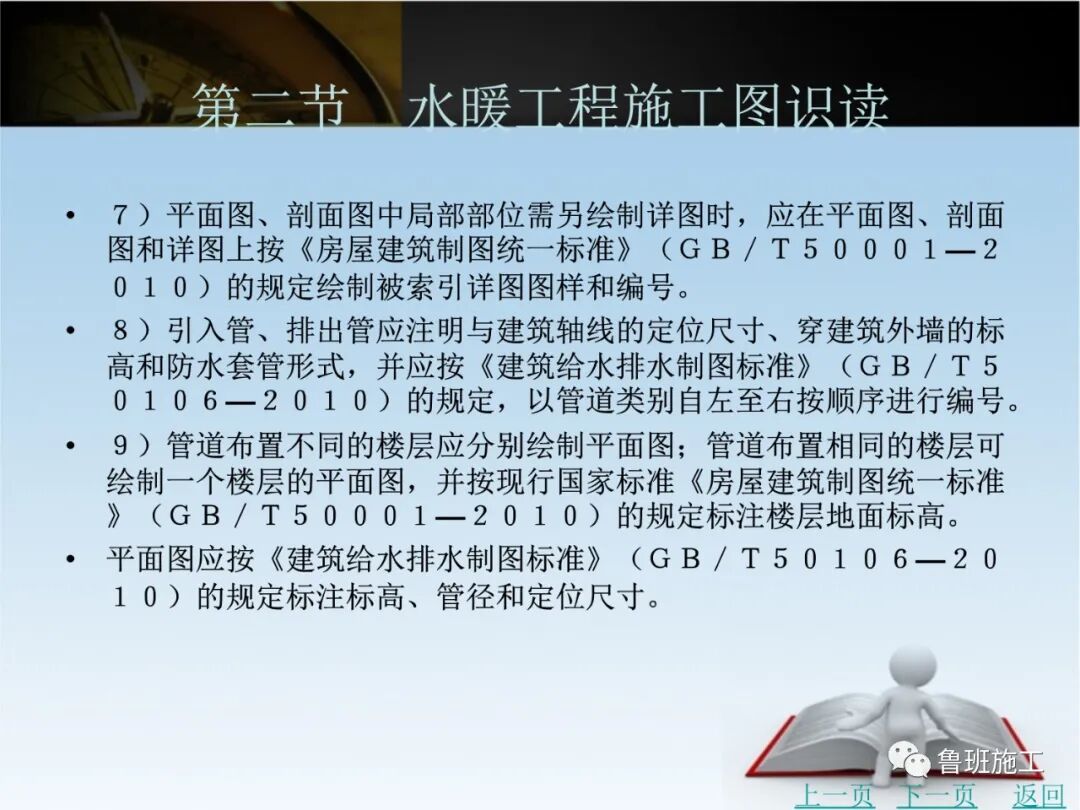 第二节 水暖工程施工图识读

• ７）平面图、剖面图中局部部位需另绘制详图时，应在平面图、剖面图和详图上按《房屋建筑制图统一标准》（ＧＢ／Ｔ５０００１—２０１０）的规定绘制被索引详图图样和编号。

• ８）引入管、排出管应注明与建筑轴线的定位尺寸、穿建筑外墙的标高和防水套管形式，并应按《建筑给水排水制图标准》（ＧＢ／Ｔ５０１０６—２０１０）的规定，以管道类别自左至右按顺序进行编号。

• ９）管道布置不同的楼层应分别绘制平面图；管道布置相同的楼层可绘制一个楼层的平面图，并按现行国家标准《房屋建筑制图统一标准》（ＧＢ／Ｔ５０００１—２０１０）的规定标注楼层地面标高。

• 平面图应按《建筑给水排水制图标准》（ＧＢ／Ｔ５０１０６—２０１０）的规定标注标高、管径和定位尺寸。

鲁班施工

上一页 下一页 返回